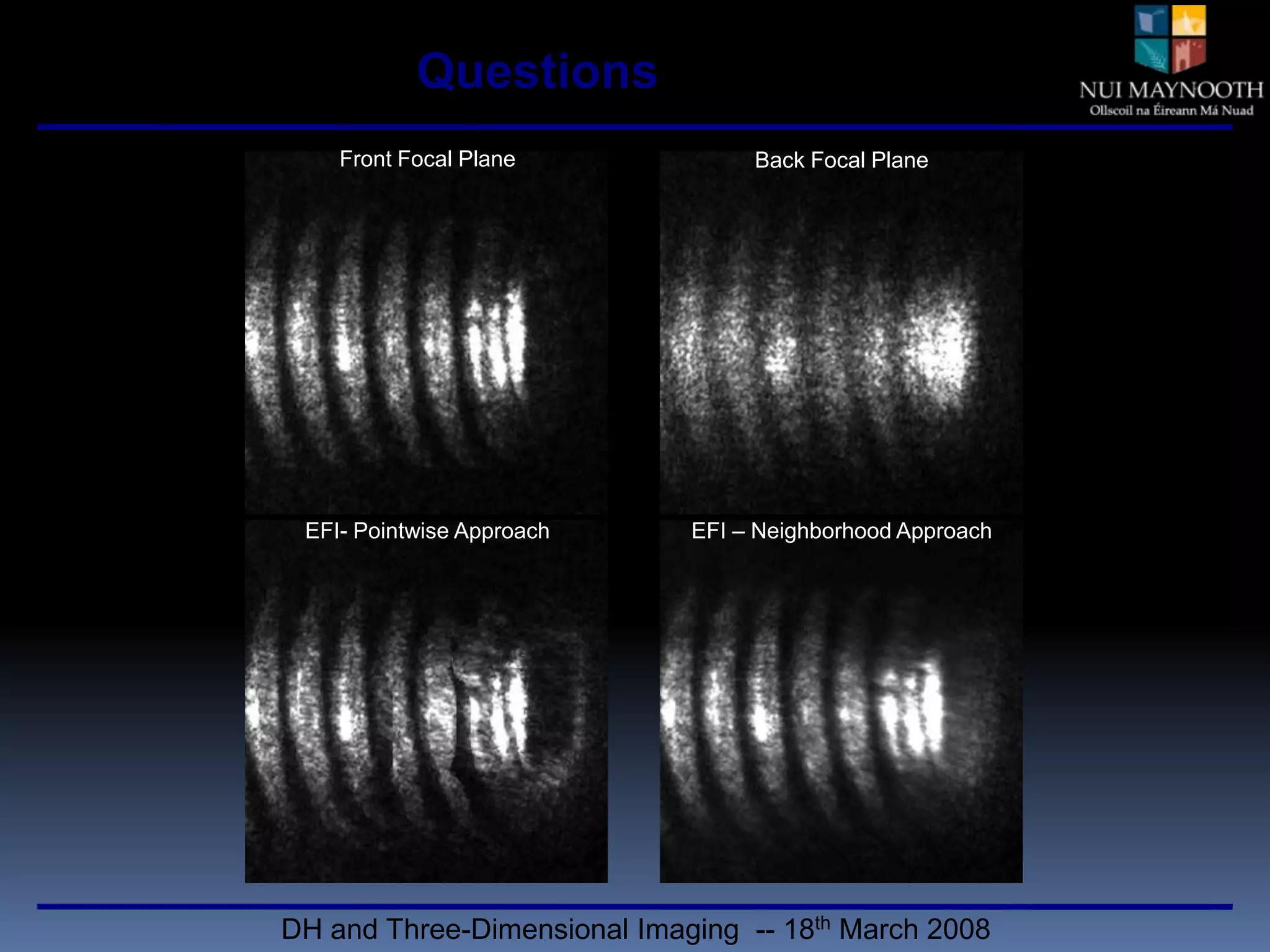 Questions

NUI MAYNOOTH
Ollscoil na Éireann Má Nuad

Front Focal Plane

Back Focal Plane

EFI- Pointwise Approach

EFI – Neighborhood Approach

DH and Three-Dimensional Imaging -- 18$^{th}$ March 2008